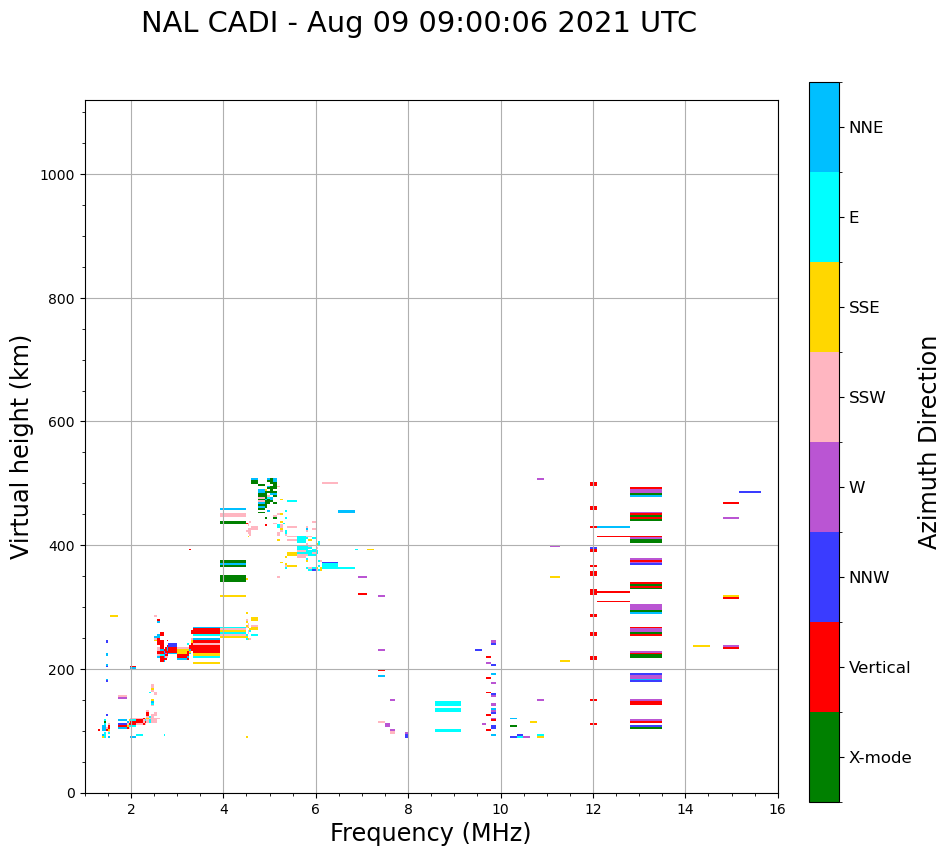 NAL CADI - Aug 09 09:00:06 2021 UTC

Virtual height (km)

1000
800
600
400
200
0

2
4
6
8
10
12
14
16

Frequency (MHz)

NNE
E
SSE
SSW
W
NNW
Vertical
X-mode

Azimuth Direction